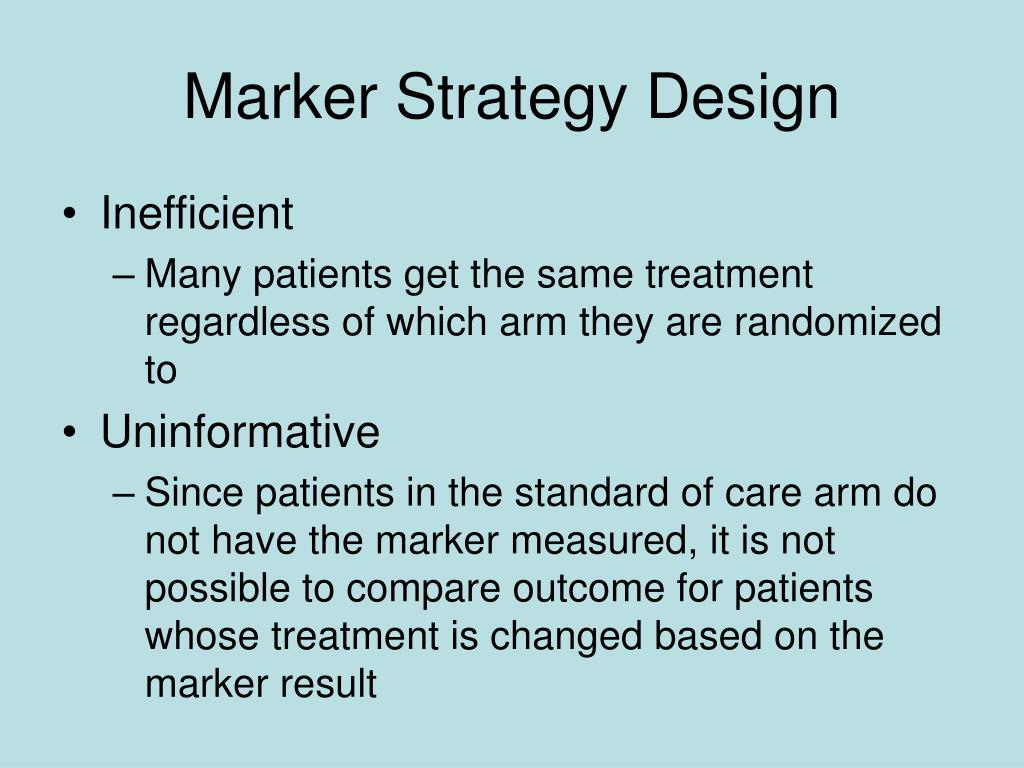 Marker Strategy Design

• Inefficient
– Many patients get the same treatment regardless of which arm they are randomized to
• Uninformative
– Since patients in the standard of care arm do not have the marker measured, it is not possible to compare outcome for patients whose treatment is changed based on the marker result